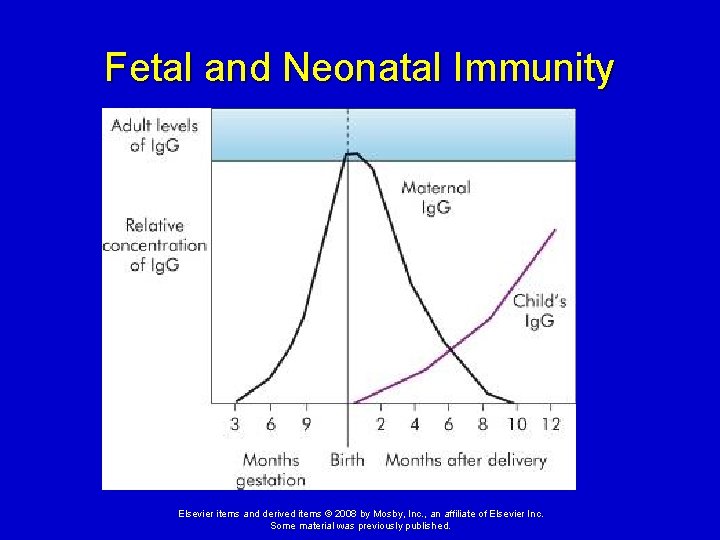 Fetal and Neonatal Immunity

Adult levels of IgG

Relative concentration of IgG

Maternal IgG

Child's IgG

3 6 9 2 4 6 8 10 12

Months gestation

Birth

Months after delivery

Elsevier items and derived items © 2008 by Mosby, Inc., an affiliate of Elsevier Inc.
Some material was previously published.